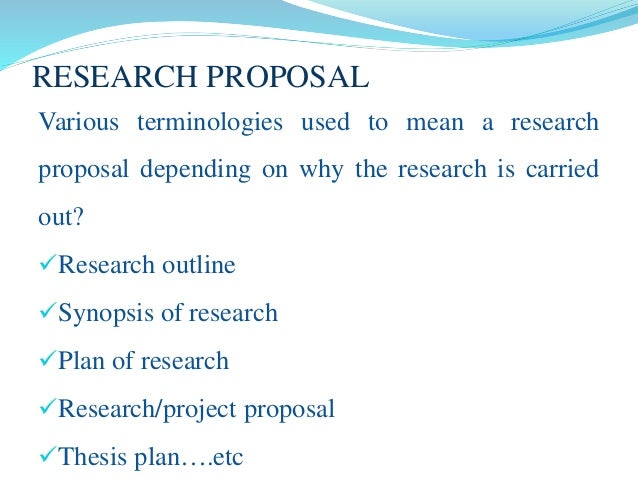 RESEARCH PROPOSAL

Various terminologies used to mean a research proposal depending on why the research is carried out?

✓Research outline

✓Synopsis of research

✓Plan of research

✓Research/project proposal

✓Thesis plan….etc